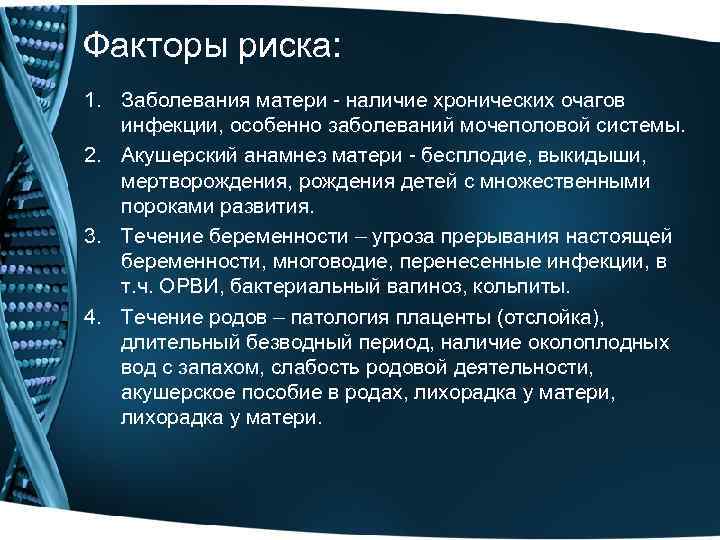 Факторы риска:

1. Заболевания матери - наличие хронических очагов инфекции, особенно заболеваний мочеполовой системы.
2. Акушерский анамнез матери - бесплодие, выкидыши, мертворождения, рождения детей с множественными пороками развития.
3. Течение беременности – угроза прерывания настоящей беременности, многоводие, перенесенные инфекции, в т.ч. ОРВИ, бактериальный вагиноз, кольпиты.
4. Течение родов – патология плаценты (отслойка), длительный безводный период, наличие околоплодных вод с запахом, слабость родовой деятельности, акушерское пособие в родах, лихорадка у матери, лихорадка у матери.